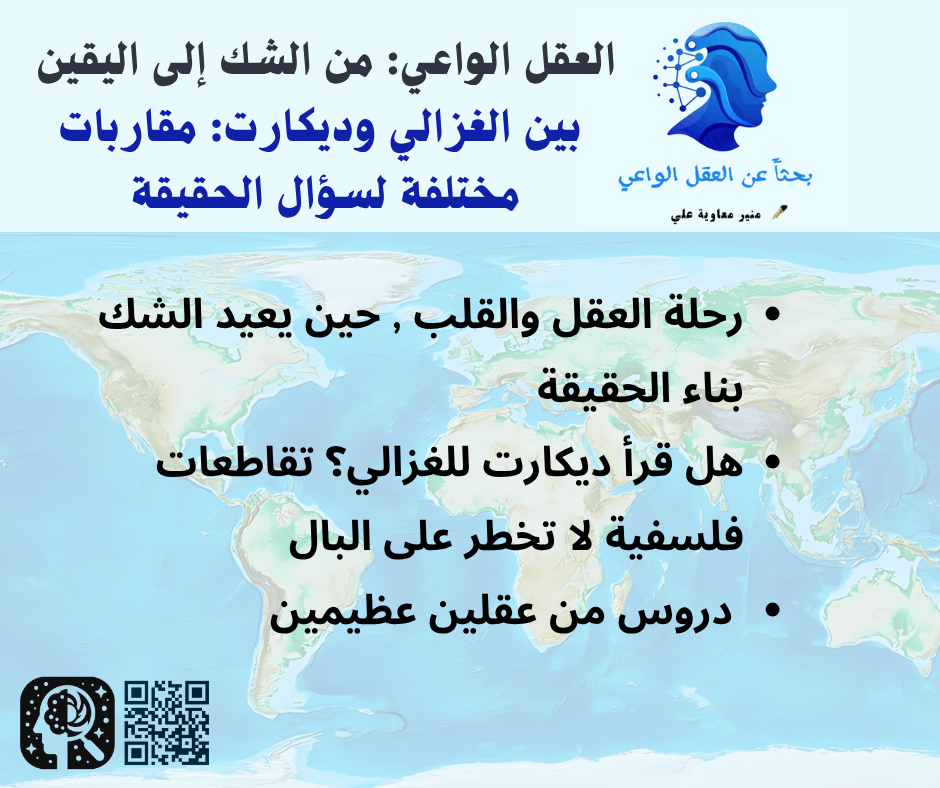 العقل الواعي: من الشك إلى اليقين
بين الغزالي وديكارت: مقاربات مختلفة لسؤال الحقيقة

بحثاً عن العقل الواعي
منير معاوية علي

• رحلة العقل والقلب , حين يعيد الشك بناء الحقيقة
• هل قرأ ديكارت للغزالي؟ تقاطعات فلسفية لا تخطر على البال
• دروس من عقلين عظيمين